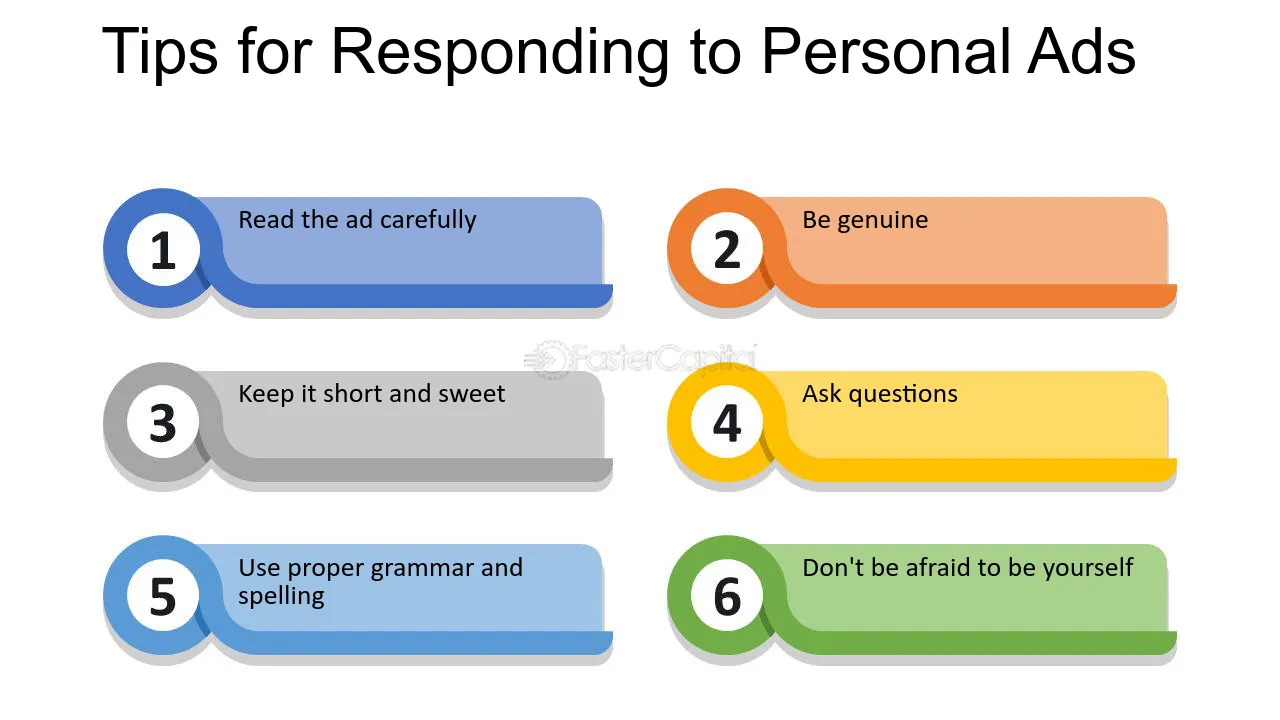 Tips for Responding to Personal Ads

1
Read the ad carefully

2
Be genuine

3
Keep it short and sweet

4
Ask questions

5
Use proper grammar and spelling

6
Don't be afraid to be yourself

FasterCapital